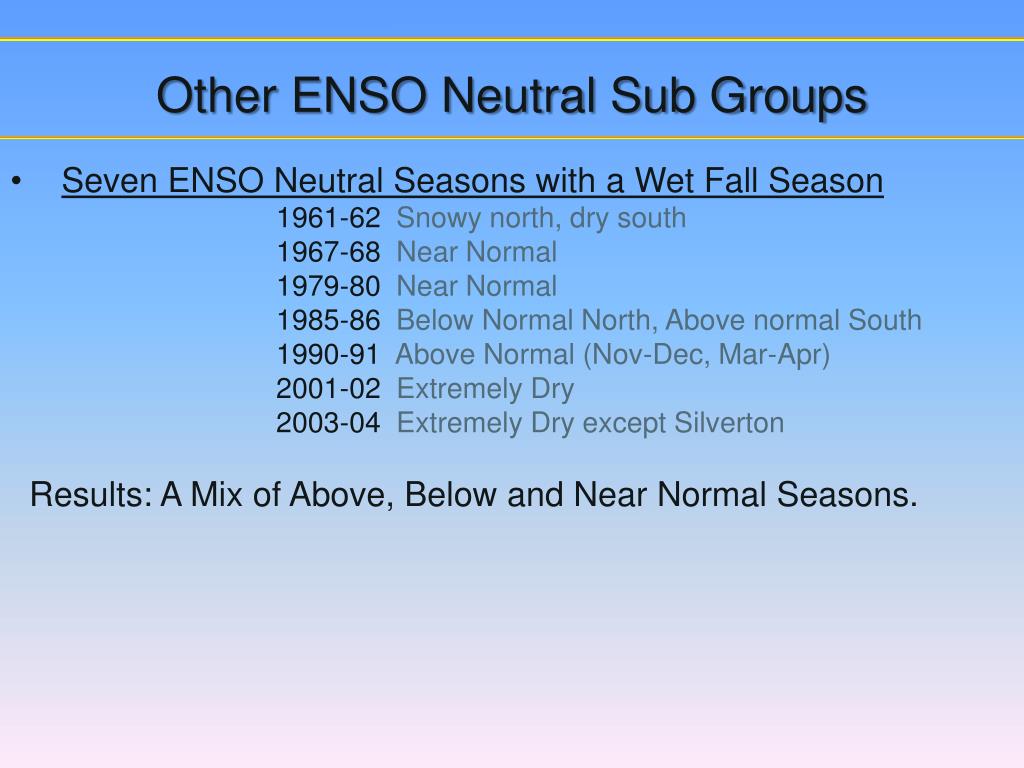 Other ENSO Neutral Sub Groups

• Seven ENSO Neutral Seasons with a Wet Fall Season

1961-62 Snowy north, dry south
1967-68 Near Normal
1979-80 Near Normal
1985-86 Below Normal North, Above normal South
1990-91 Above Normal (Nov-Dec, Mar-Apr)
2001-02 Extremely Dry
2003-04 Extremely Dry except Silverton

Results: A Mix of Above, Below and Near Normal Seasons.